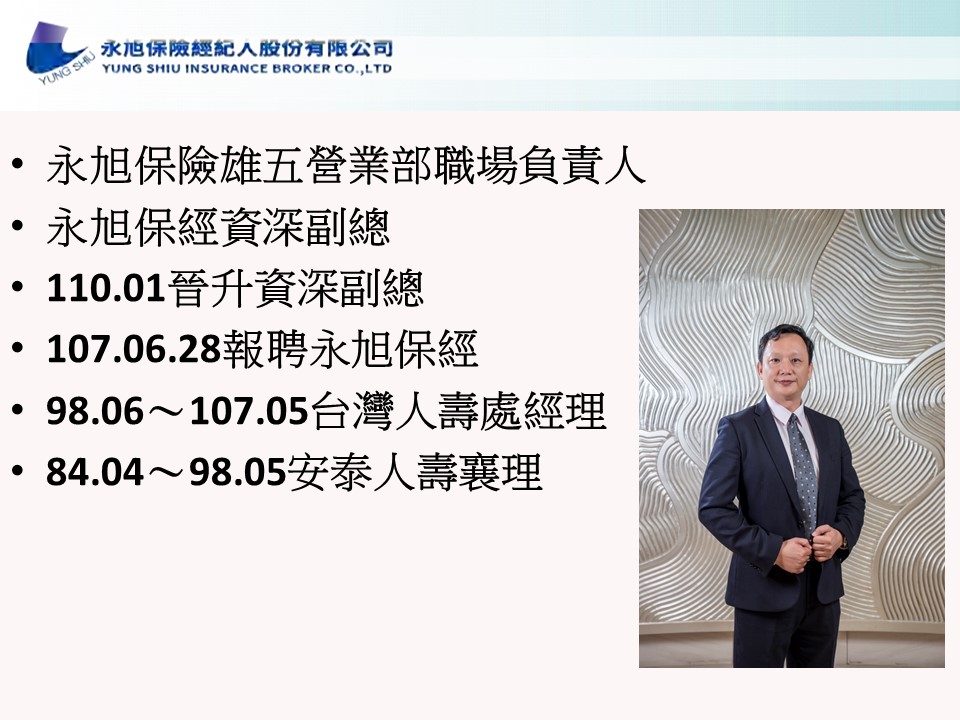 YUNG SHIU
永旭保險經紀人股份有限公司
YUNG SHIU INSURANCE BROKER CO.,LTD

• 永旭保險雄五營業部職場負責人
• 永旭保經資深副總
• 110.01晉升資深副總
• 107.06.28報聘永旭保經
• 98.06～107.05台灣人壽處經理
• 84.04～98.05安泰人壽襄理